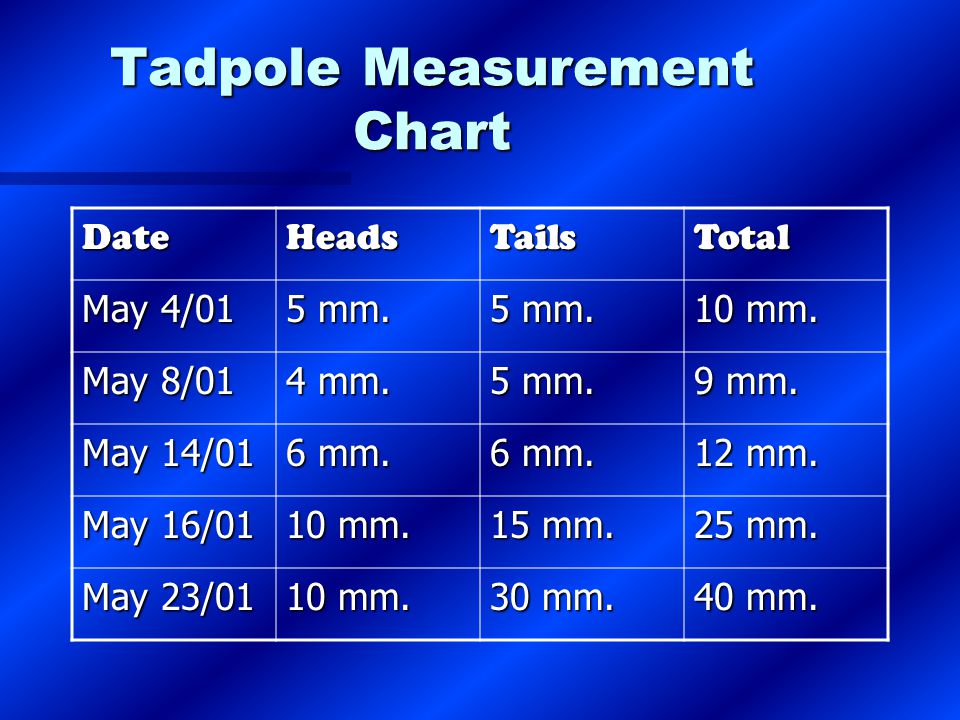 Tadpole Measurement Chart

| Date | Heads | Tails | Total |
|---|---|---|---|
| May 4/01 | 5 mm. | 5 mm. | 10 mm. |
| May 8/01 | 4 mm. | 5 mm. | 9 mm. |
| May 14/01 | 6 mm. | 6 mm. | 12 mm. |
| May 16/01 | 10 mm. | 15 mm. | 25 mm. |
| May 23/01 | 10 mm. | 30 mm. | 40 mm. |